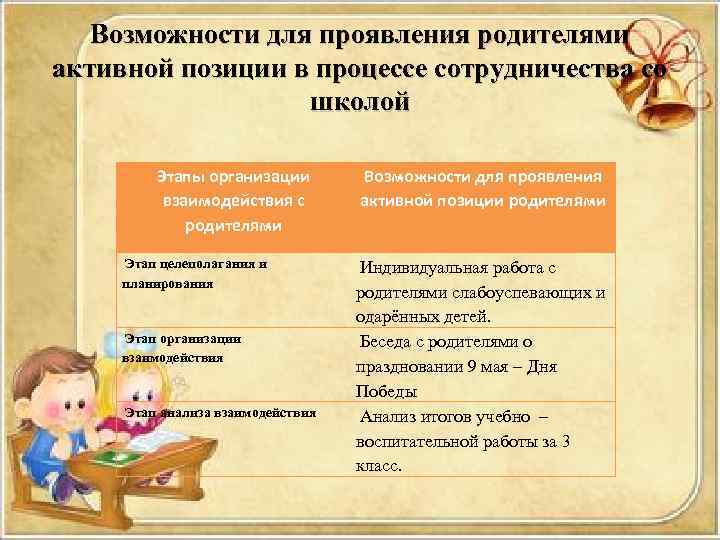 Возможности для проявления родителями активной позиции в процессе сотрудничества со школой

| Этапы организации взаимодействия с родителями | Возможности для проявления активной позиции родителями |
|---|---|
| Этап целеполагания и планирования | Индивидуальная работа с родителями слабоуспевающих и одарённых детей. |
| Этап организации взаимодействия | Беседа с родителями о праздновании 9 мая – Дня Победы |
| Этап анализа взаимодействия | Анализ итогов учебно – воспитательной работы за 3 класс. |